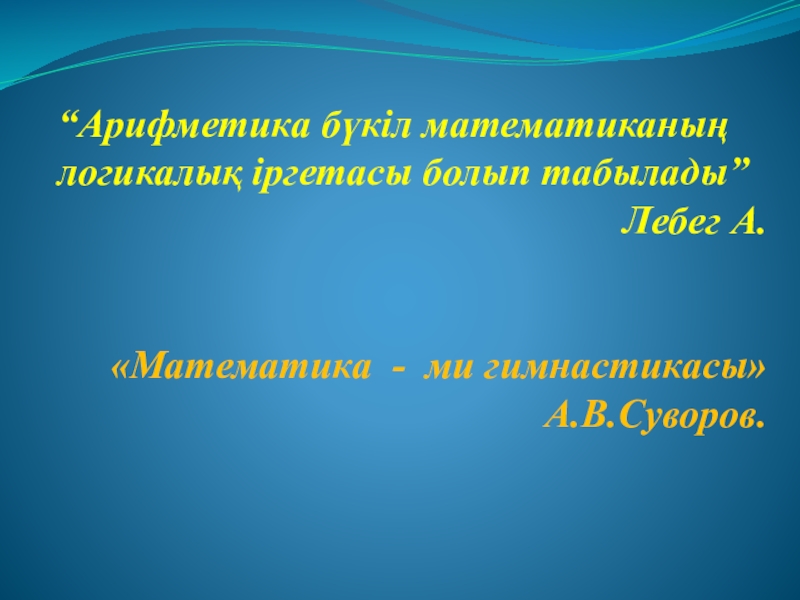 “Арифметика бүкіл математиканың логикалық іргетасы болып табылады”
Лебег А.

«Математика - ми гимнастикасы»
А.В.Суворов.